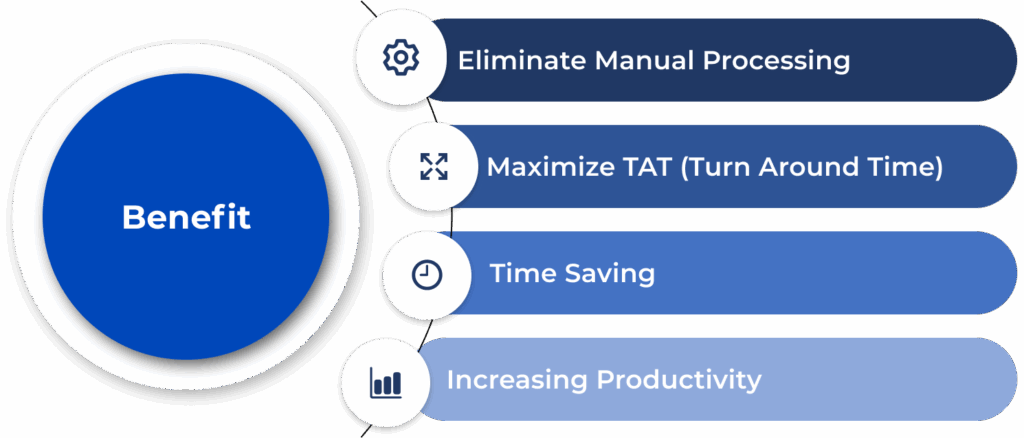 Benefit

Eliminate Manual Processing

Maximize TAT (Turn Around Time)

Time Saving

Increasing Productivity